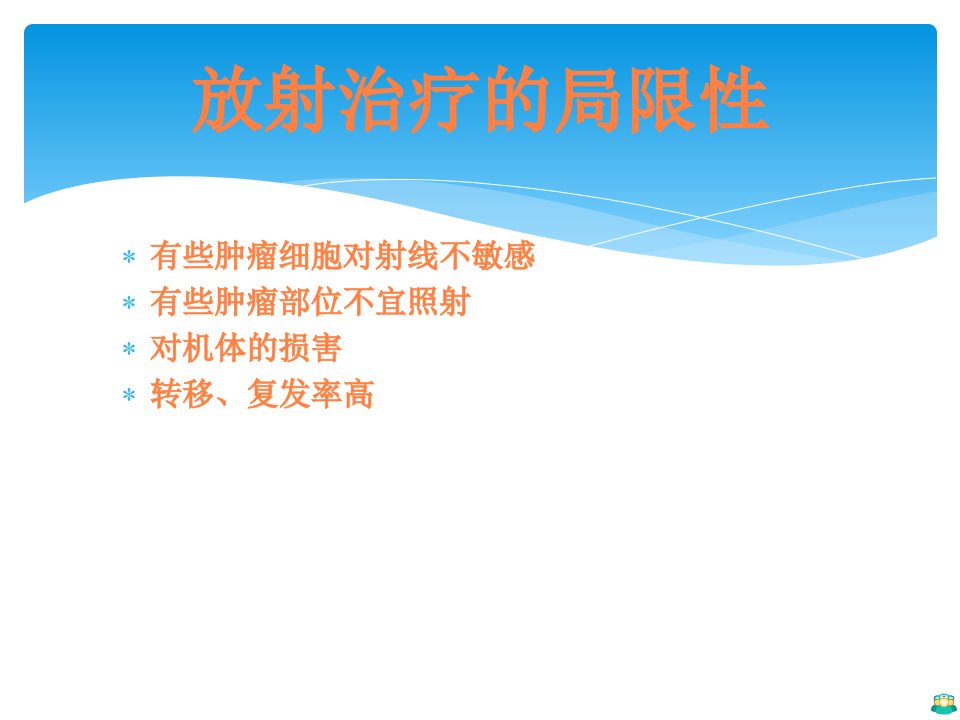 放射治疗的局限性

* 有些肿瘤细胞对射线不敏感
* 有些肿瘤部位不宜照射
* 对机体的损害
* 转移、复发率高